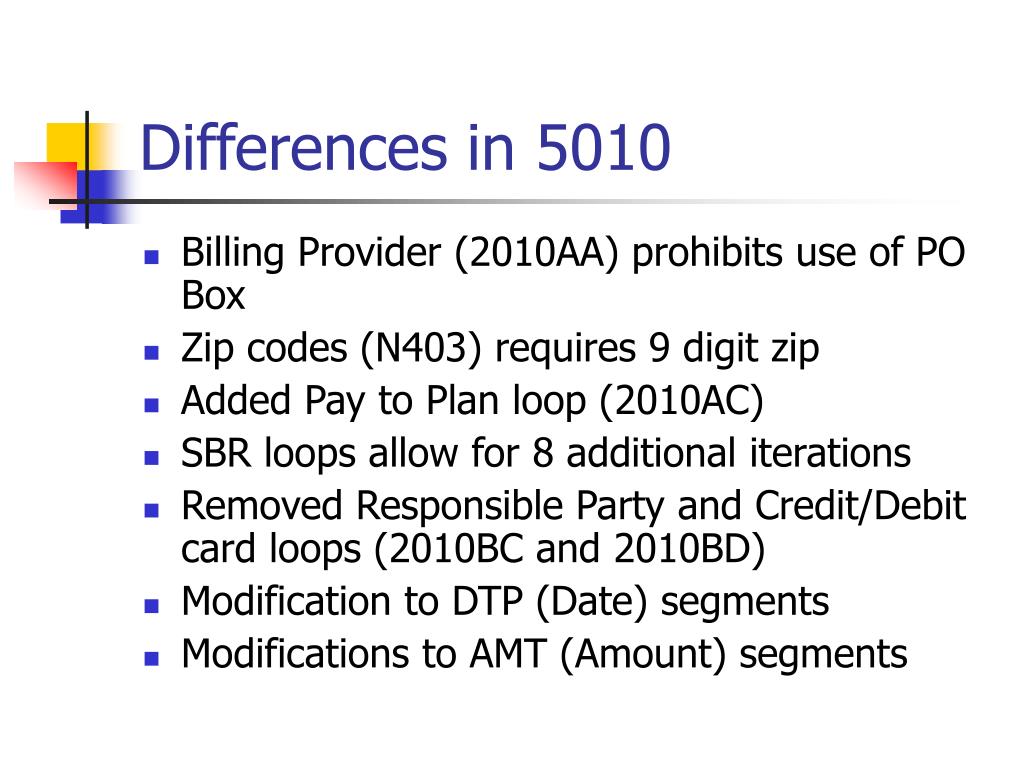 Differences in 5010

- Billing Provider (2010AA) prohibits use of PO Box
- Zip codes (N403) requires 9 digit zip
- Added Pay to Plan loop (2010AC)
- SBR loops allow for 8 additional iterations
- Removed Responsible Party and Credit/Debit card loops (2010BC and 2010BD)
- Modification to DTP (Date) segments
- Modifications to AMT (Amount) segments